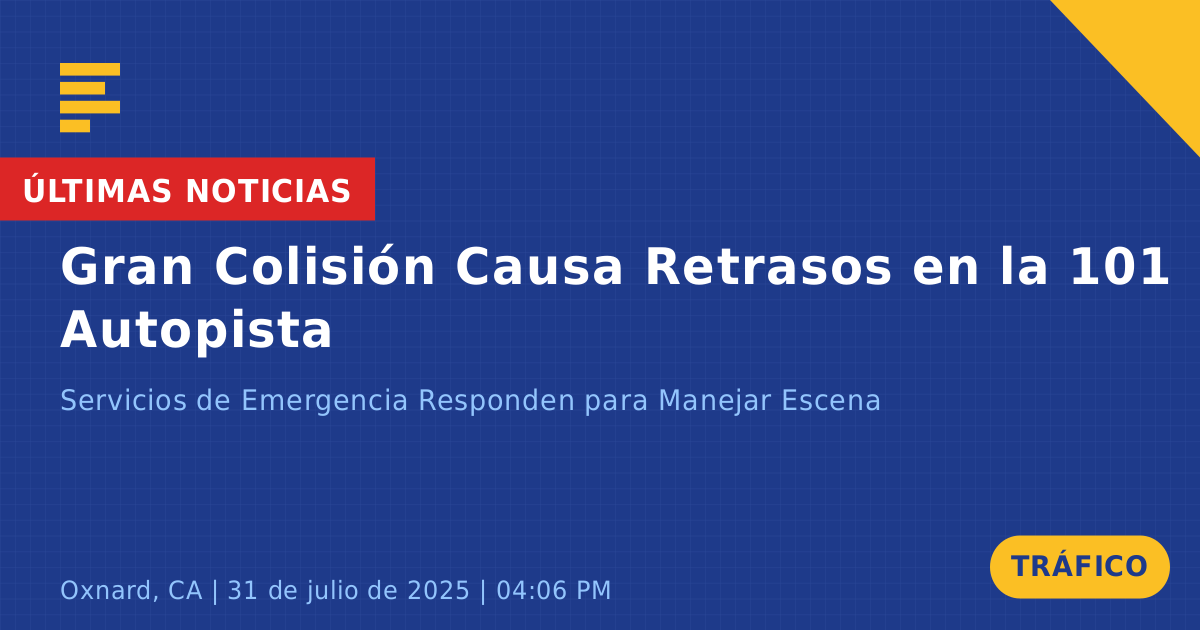 ÚLTIMAS NOTICIAS

Gran Colisión Causa Retrasos en la 101 Autopista

Servicios de Emergencia Responden para Manejar Escena

Oxnard, CA | 31 de julio de 2025 | 04:06 PM

TRÁFICO